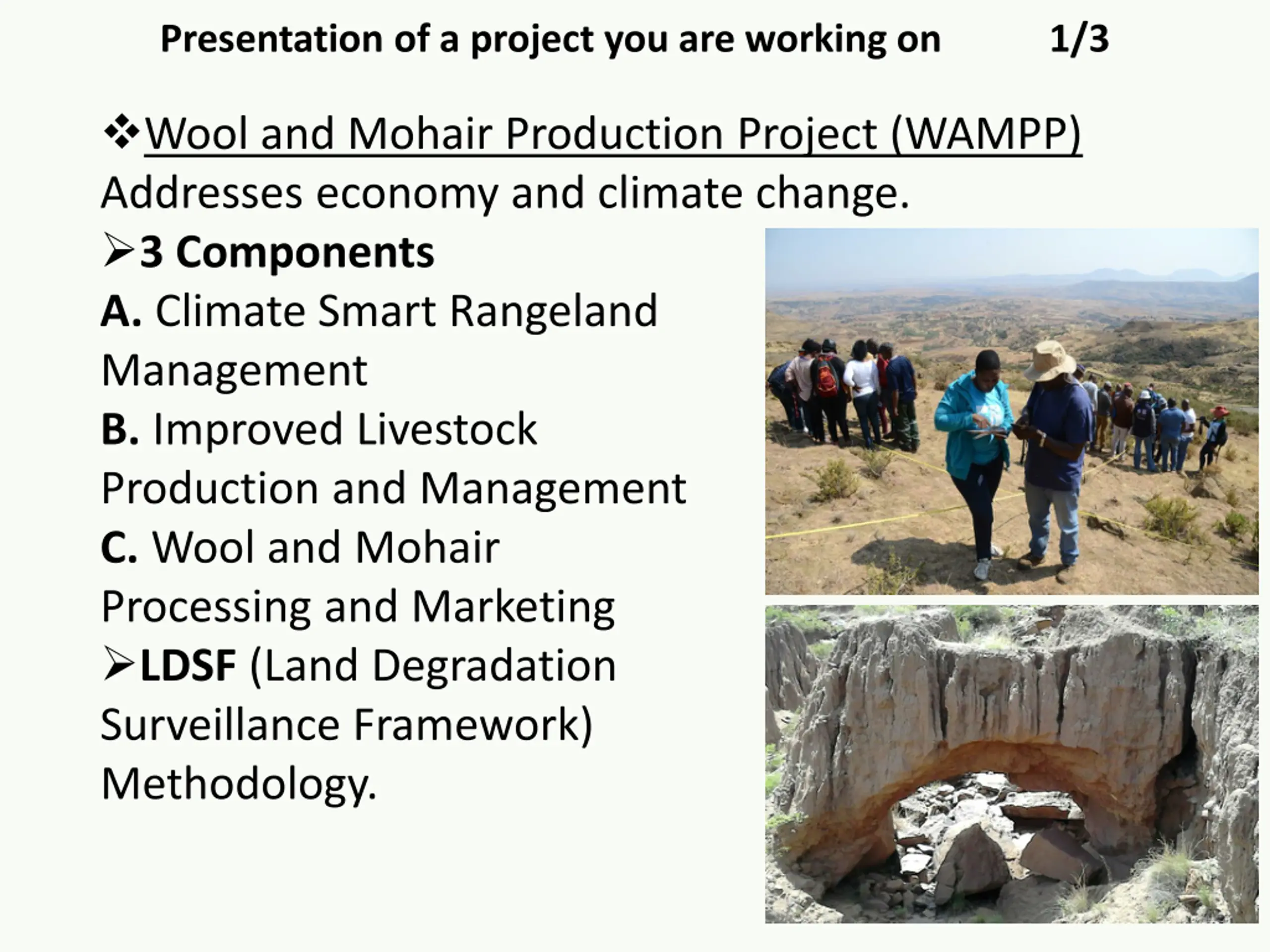 Presentation of a project you are working on 1/3

❖Wool and Mohair Production Project (WAMPP) Addresses economy and climate change.

➢3 Components

A. Climate Smart Rangeland Management

B. Improved Livestock Production and Management

C. Wool and Mohair Processing and Marketing

➢LDSF (Land Degradation Surveillance Framework) Methodology.